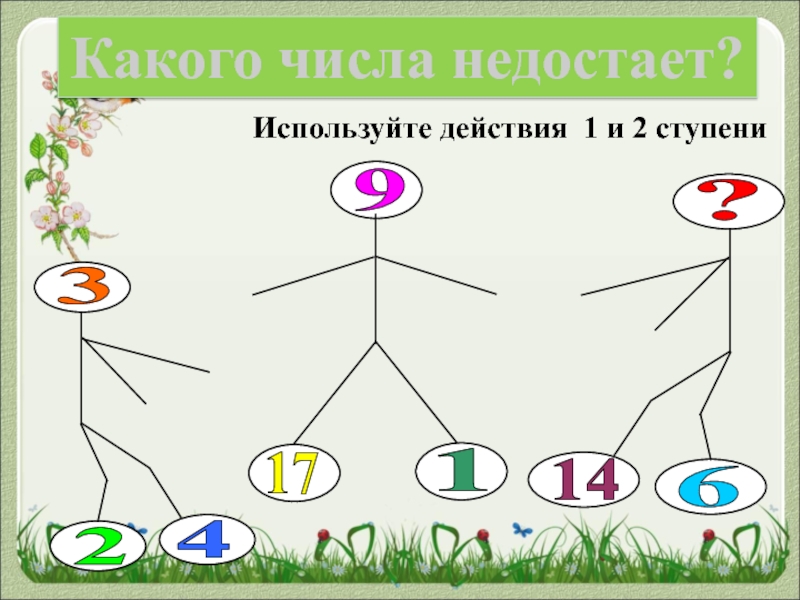 Какого числа недостает?

Используйте действия 1 и 2 ступени

3

2

4

9

17

1

?

14

6